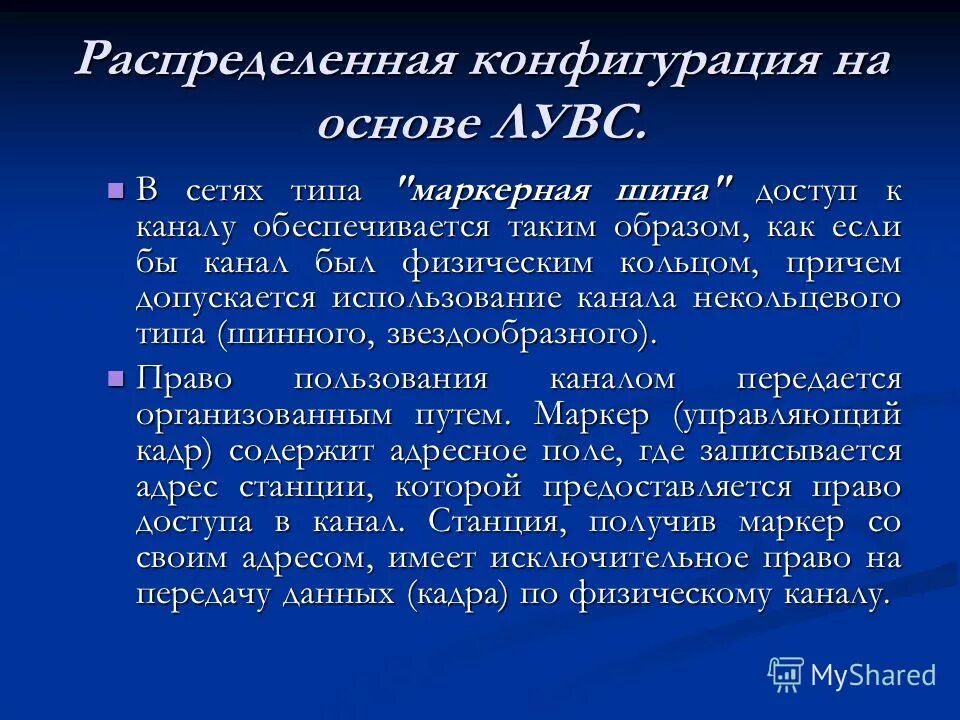 Распределенная конфигурация на основе ЛУВС.

В сетях типа "маркерная шина" доступ к каналу обеспечивается таким образом, как если бы канал был физическим кольцом, причем допускается использование канала некольцевого типа (шинного, звездообразного).

Право пользования каналом передается организованным путем. Маркер (управляющий кадр) содержит адресное поле, где записывается адрес станции, которой предоставляется право доступа в канал. Станция, получив маркер со своим адресом, имеет исключительное право на передачу данных (кадра) по физическому каналу.

MyShared